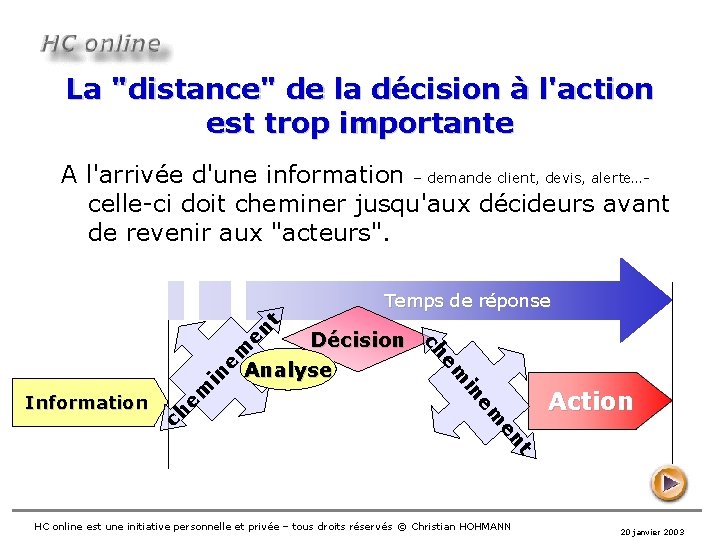 HC online

La "distance" de la décision à l'action est trop importante

A l'arrivée d'une information – demande client, devis, alerte…- celle-ci doit cheminer jusqu'aux décideurs avant de revenir aux "acteurs".

Temps de réponse

Information

cheminement

Analyse

Décision

cheminement

Action

HC online est une initiative personnelle et privée – tous droits réservés © Christian HOHMANN

20 janvier 2003